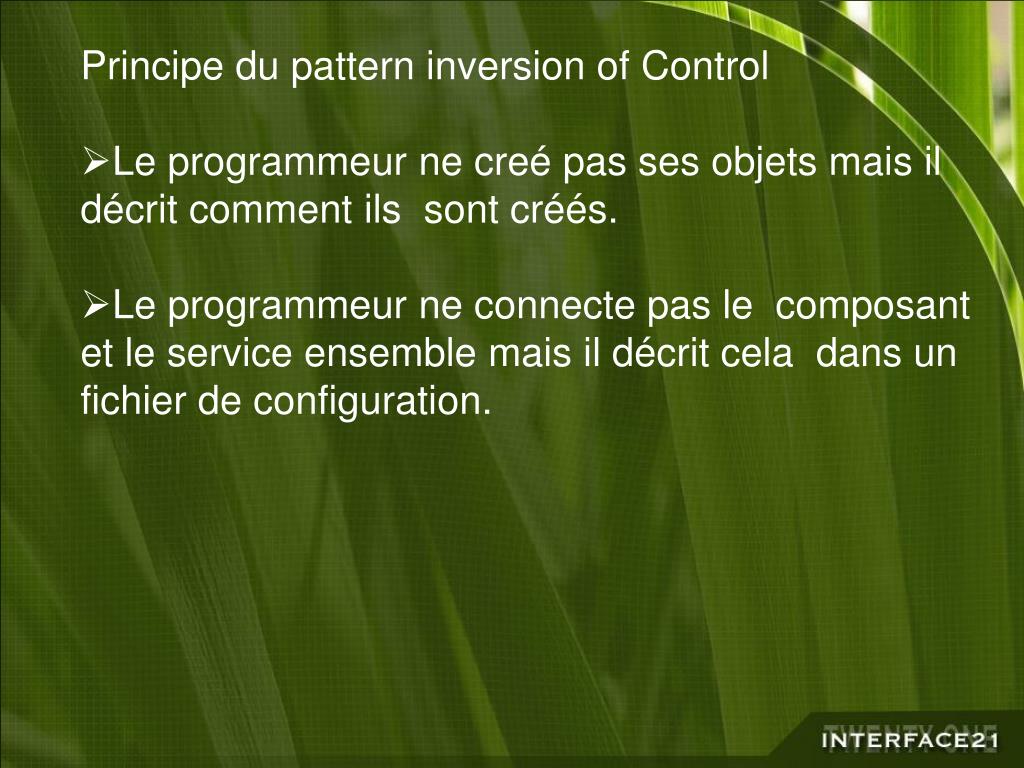 Principe du pattern inversion of Control

➢Le programmeur ne creé pas ses objets mais il décrit comment ils sont créés.

➢Le programmeur ne connecte pas le composant et le service ensemble mais il décrit cela dans un fichier de configuration.

TWENTY ONE
INTERFACE21